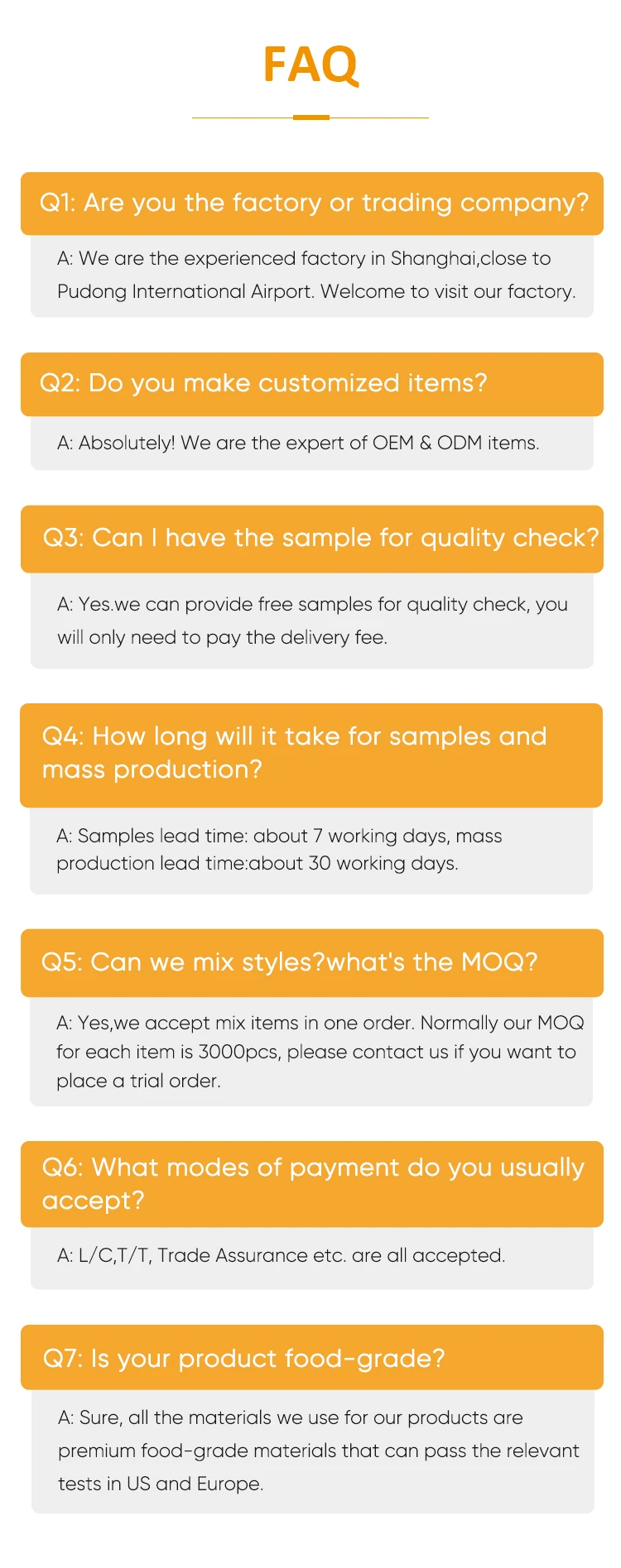 FAQ

Q1: Are you the factory or trading company?

A: We are the experienced factory in Shanghai,close to Pudong International Airport. Welcome to visit our factory.

Q2: Do you make customized items?

A: Absolutely! We are the expert of OEM & ODM items.

Q3: Can I have the sample for quality check?

A: Yes.we can provide free samples for quality check, you will only need to pay the delivery fee.

Q4: How long will it take for samples and mass production?

A: Samples lead time: about 7 working days, mass production lead time:about 30 working days.

Q5: Can we mix styles?what's the MOQ?

A: Yes,we accept mix items in one order. Normally our MOQ for each item is 3000pcs, please contact us if you want to place a trial order.

Q6: What modes of payment do you usually accept?

A: L/C,T/T, Trade Assurance etc. are all accepted.

Q7: Is your product food-grade?

A: Sure, all the materials we use for our products are premium food-grade materials that can pass the relevant tests in US and Europe.